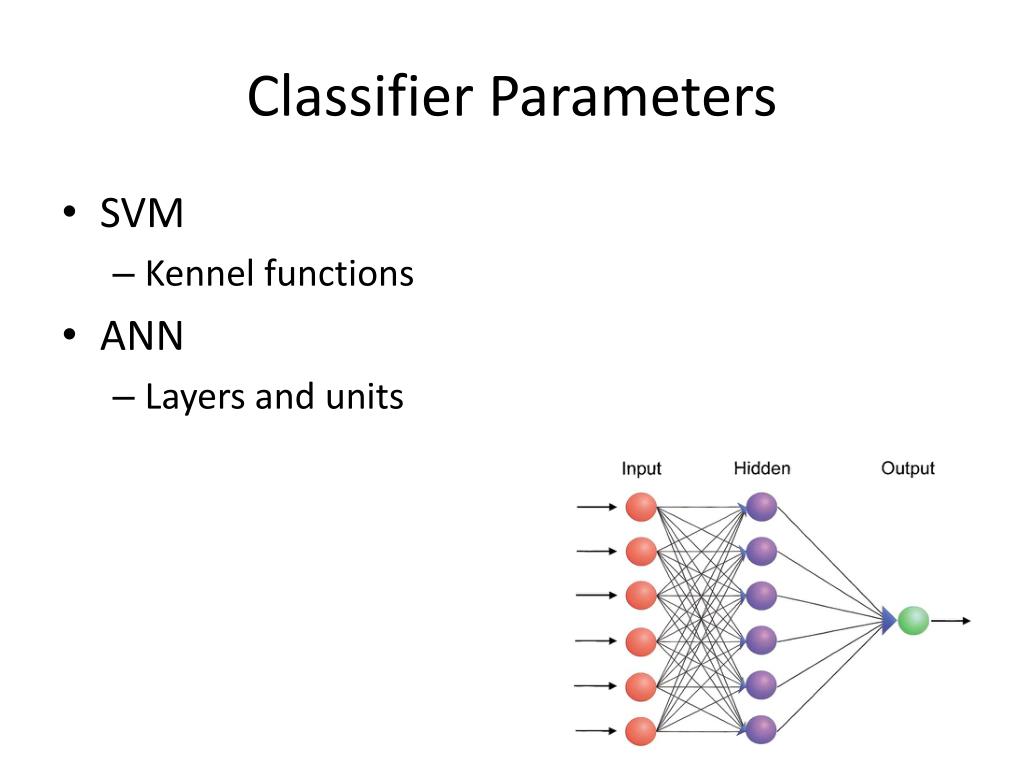 Classifier Parameters

• SVM
– Kennel functions
• ANN
– Layers and units

Input
Hidden
Output